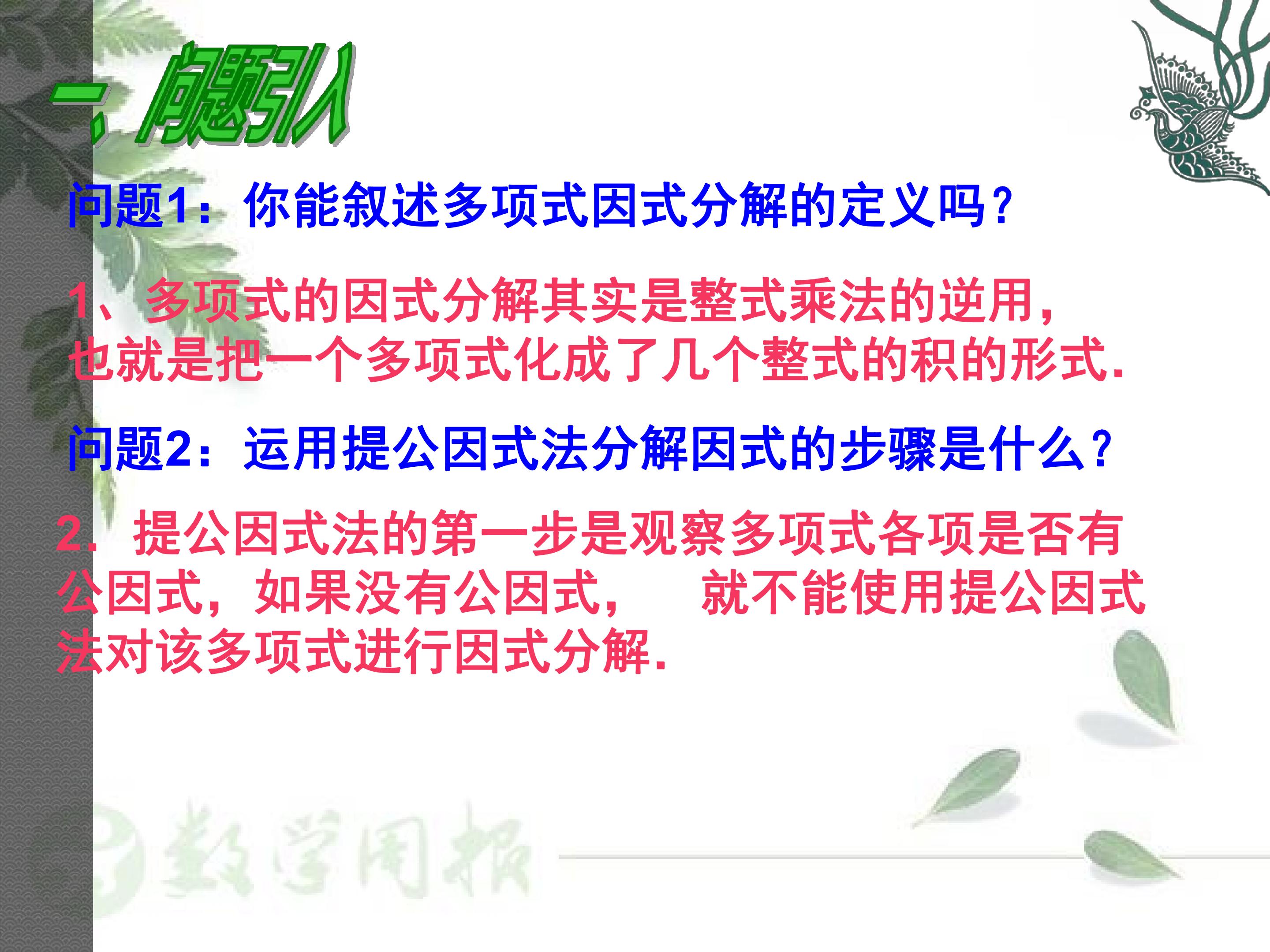 一、问题引入

问题1：你能叙述多项式因式分解的定义吗？

1、多项式的因式分解其实是整式乘法的逆用，也就是把一个多项式化成了几个整式的积的形式.

问题2：运用提公因式法分解因式的步骤是什么？

2. 提公因式法的第一步是观察多项式各项是否有公因式，如果没有公因式， 就不能使用提公因式法对该多项式进行因式分解.

数学周报